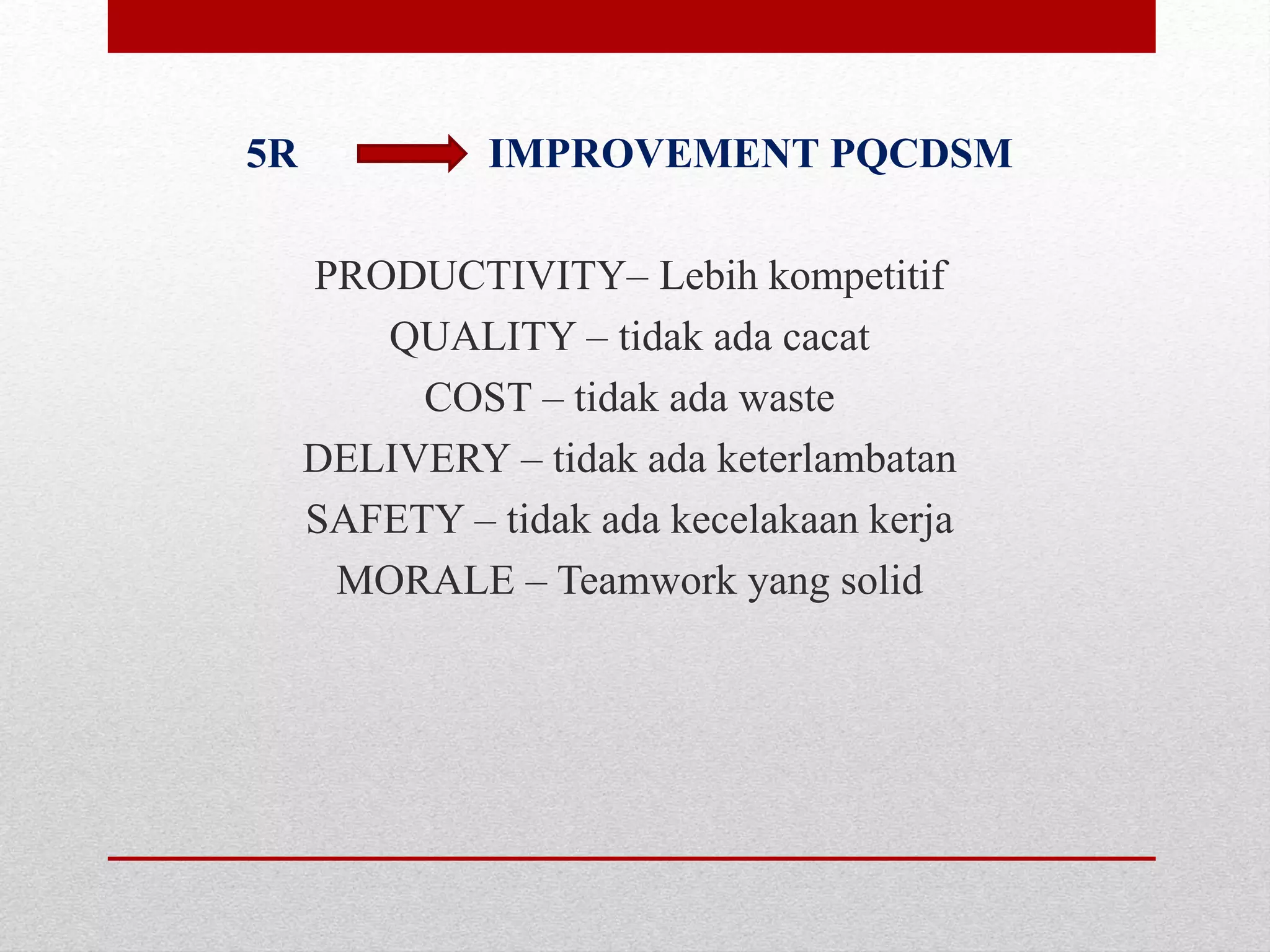 5R IMPROVEMENT PQCDSM

PRODUCTIVITY– Lebih kompetitif
QUALITY – tidak ada cacat
COST – tidak ada waste
DELIVERY – tidak ada keterlambatan
SAFETY – tidak ada kecelakaan kerja
MORALE – Teamwork yang solid